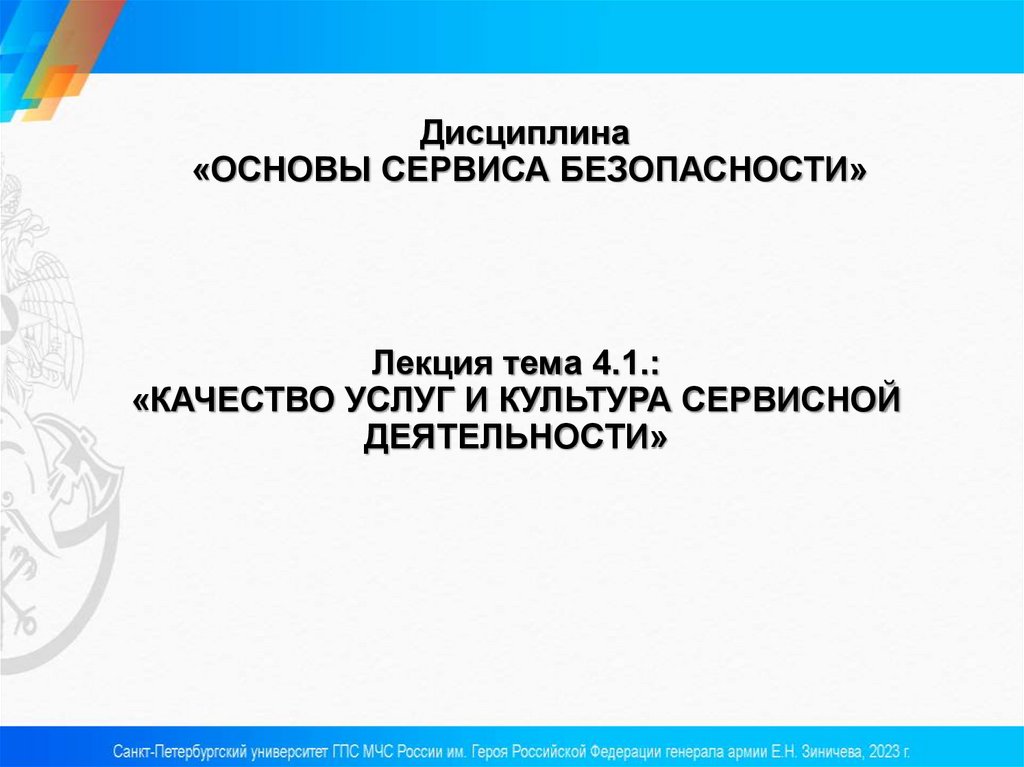 Дисциплина
«ОСНОВЫ СЕРВИСА БЕЗОПАСНОСТИ»

Лекция тема 4.1.:
«КАЧЕСТВО УСЛУГ И КУЛЬТУРА СЕРВИСНОЙ ДЕЯТЕЛЬНОСТИ»

Санкт-Петербургский университет ГПС МЧС России им. Героя Российской Федерации генерала армии Е.Н. Зиничева, 2023 г.